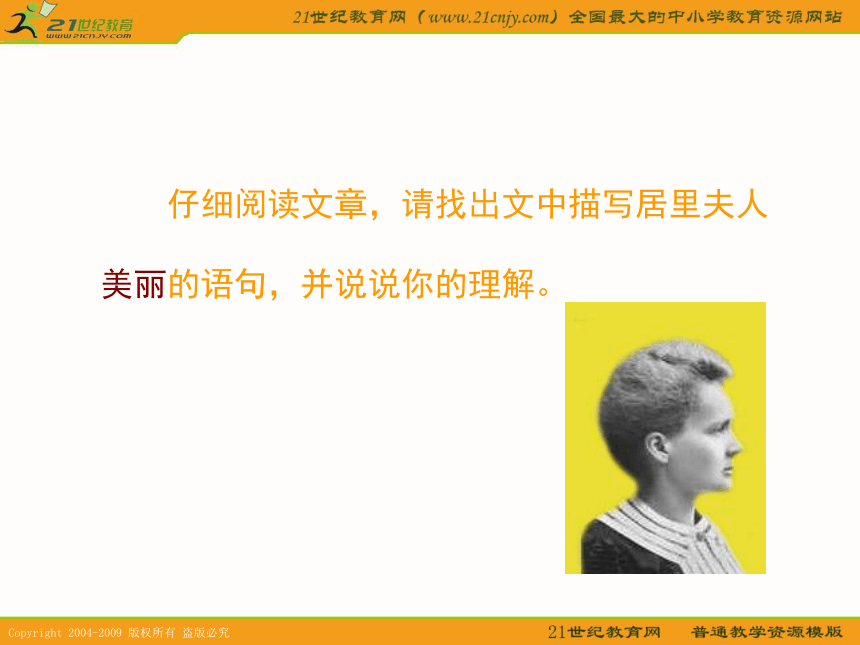 21世纪教育
www.21cnjy.com

21世纪教育网（www.21cnjy.com）全国最大的中小学教育资源网站

仔细阅读文章，请找出文中描写居里夫人美丽的语句，并说说你的理解。

Copyright 2004-2009 版权所有 盗版必究

21世纪教育网 普通教学资源模版